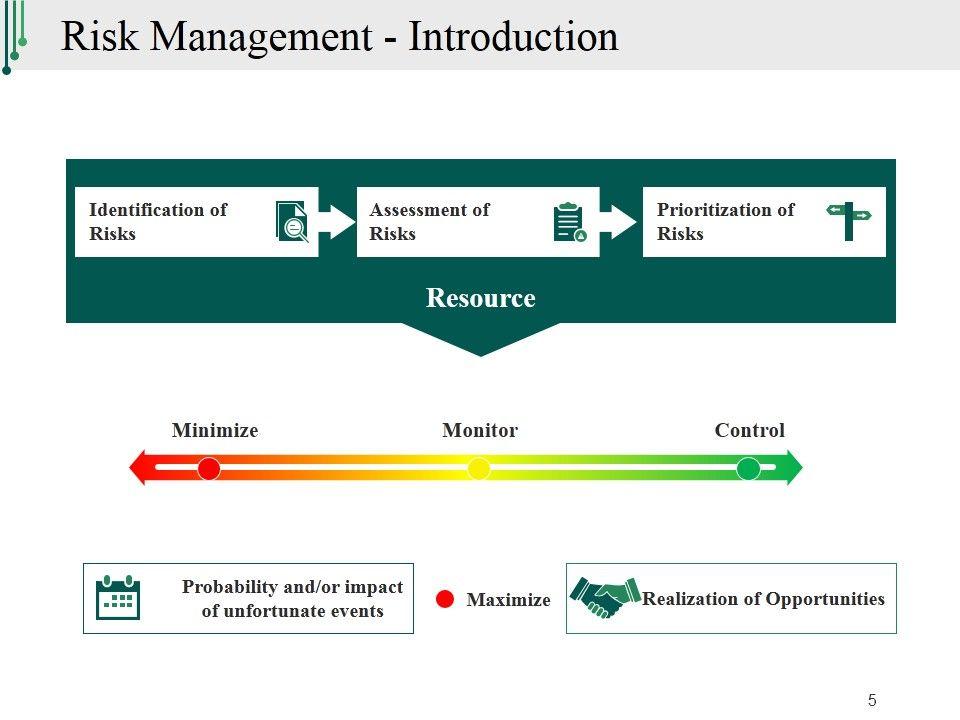 Risk Management - Introduction

Identification of Risks

Assessment of Risks

Prioritization of Risks

Resource

Minimize

Monitor

Control

Probability and/or impact of unfortunate events

Maximize

Realization of Opportunities

5